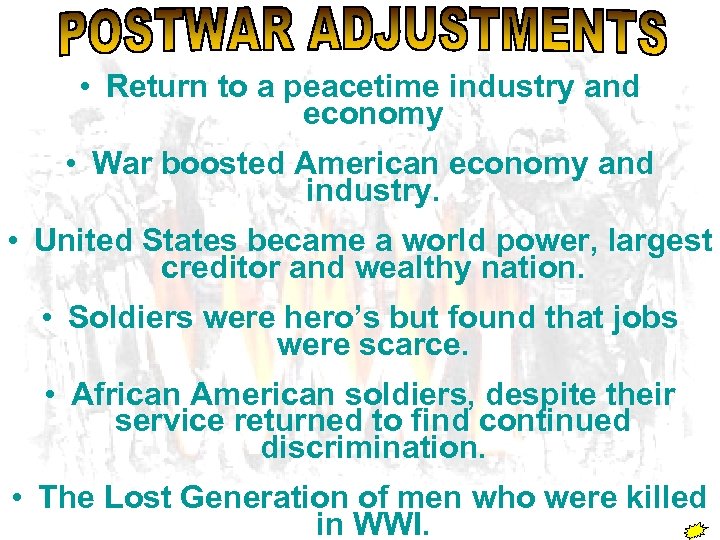 POSTWAR ADJUSTMENTS

• Return to a peacetime industry and economy

• War boosted American economy and industry.

• United States became a world power, largest creditor and wealthy nation.

• Soldiers were hero's but found that jobs were scarce.

• African American soldiers, despite their service returned to find continued discrimination.

• The Lost Generation of men who were killed in WWI.